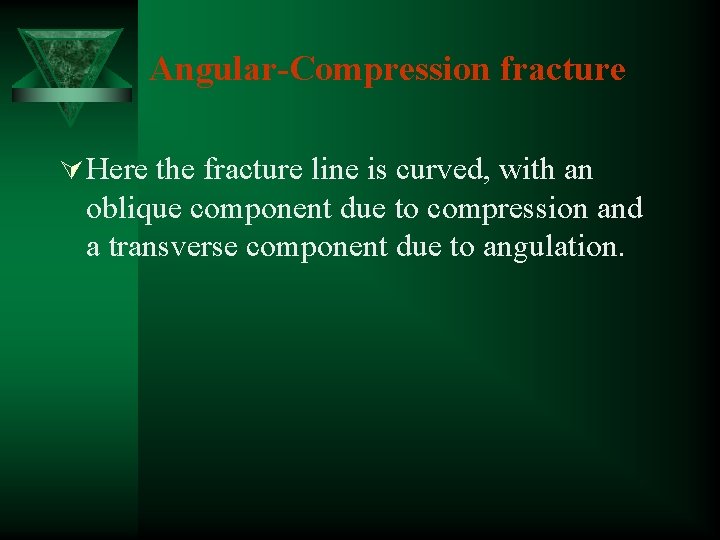 Angular-Compression fracture

Here the fracture line is curved, with an oblique component due to compression and a transverse component due to angulation.